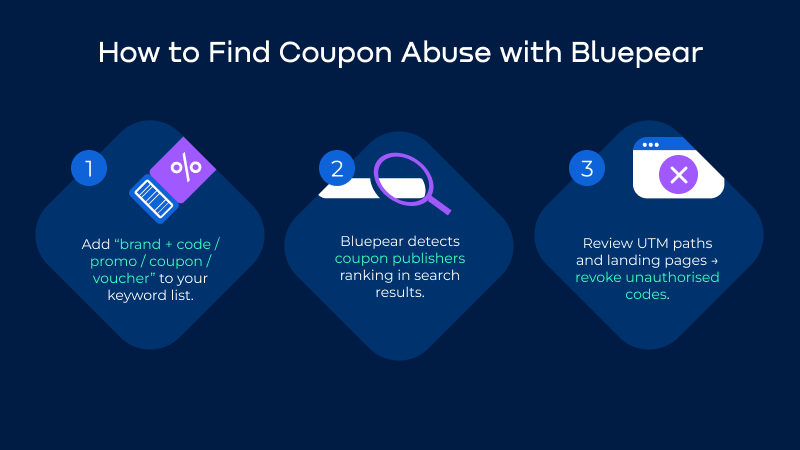 How to Find Coupon Abuse with Bluepear

1

%

Add “brand + code / promo / coupon / voucher” to your keyword list.

2

Bluepear detects coupon publishers ranking in search results.

3

Review UTM paths and landing pages → revoke unauthorised codes.